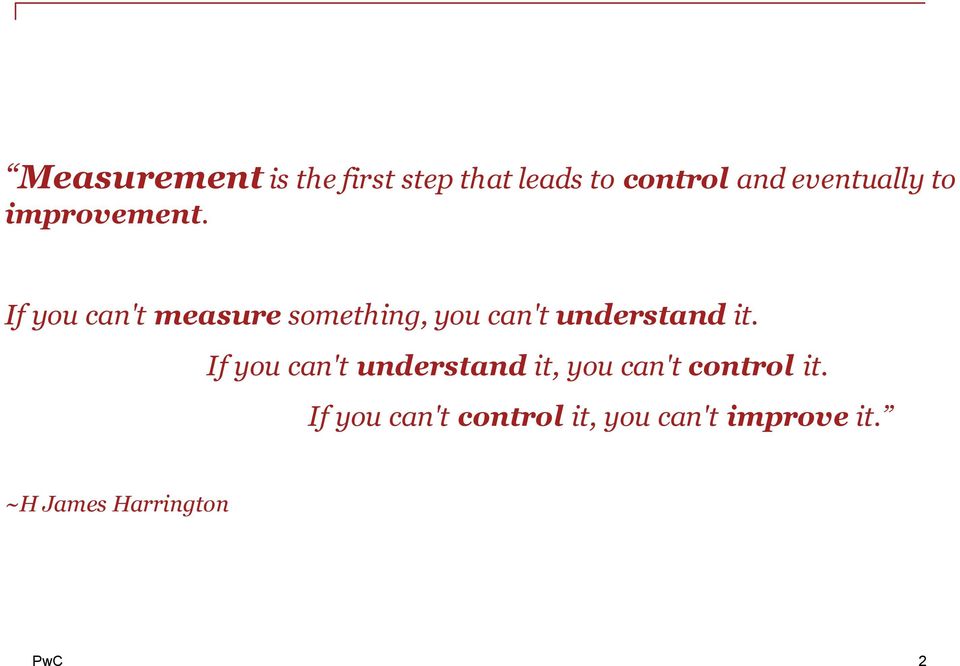 “Measurement is the first step that leads to control and eventually to improvement.

If you can't measure something, you can't understand it.

If you can't understand it, you can't control it.

If you can't control it, you can't improve it.”

~H James Harrington

PwC

2